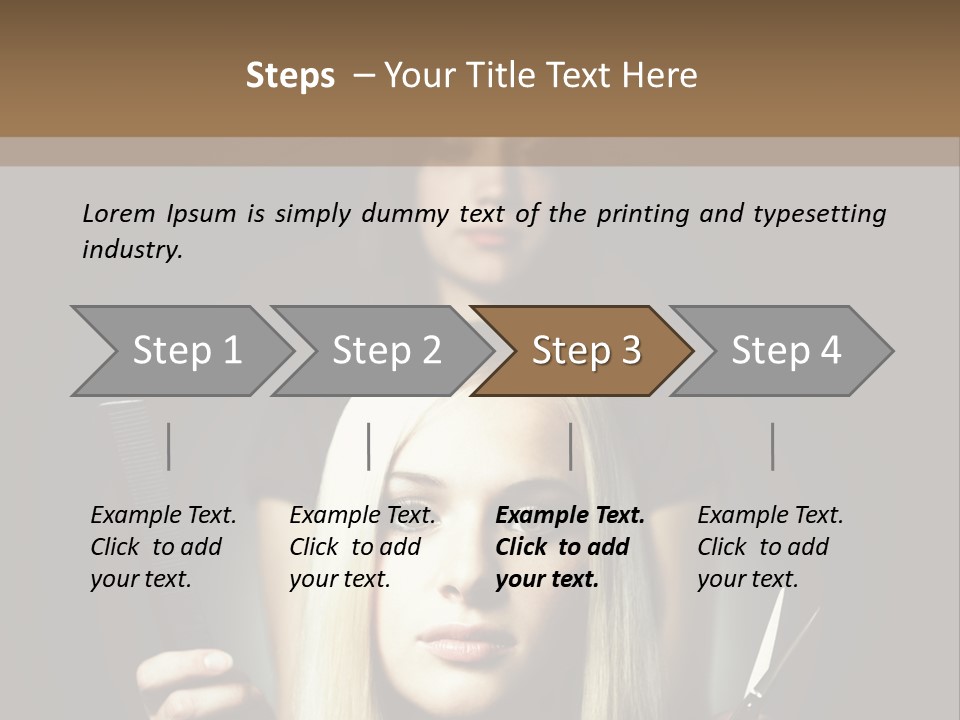 Steps – Your Title Text Here

Lorem Ipsum is simply dummy text of the printing and typesetting industry.

Step 1

Step 2

Step 3

Step 4

Example Text. Click to add your text.

Example Text. Click to add your text.

Example Text. Click to add your text.

Example Text. Click to add your text.